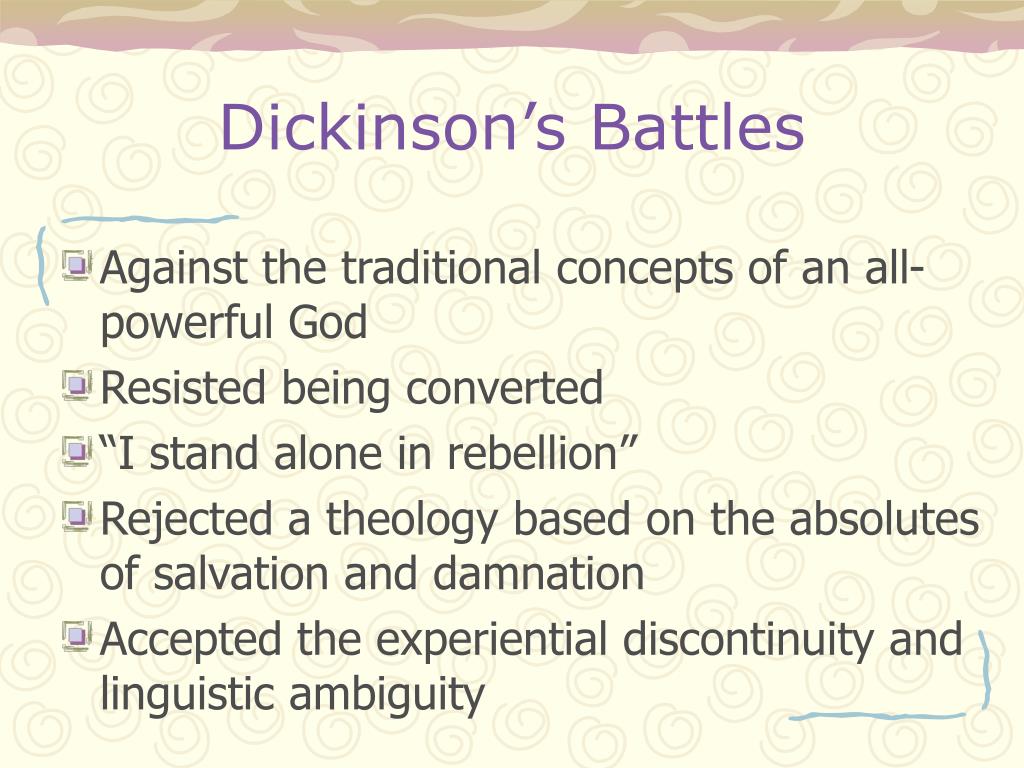 Dickinson’s Battles

Against the traditional concepts of an all-powerful God

Resisted being converted

“I stand alone in rebellion”

Rejected a theology based on the absolutes of salvation and damnation

Accepted the experiential discontinuity and linguistic ambiguity